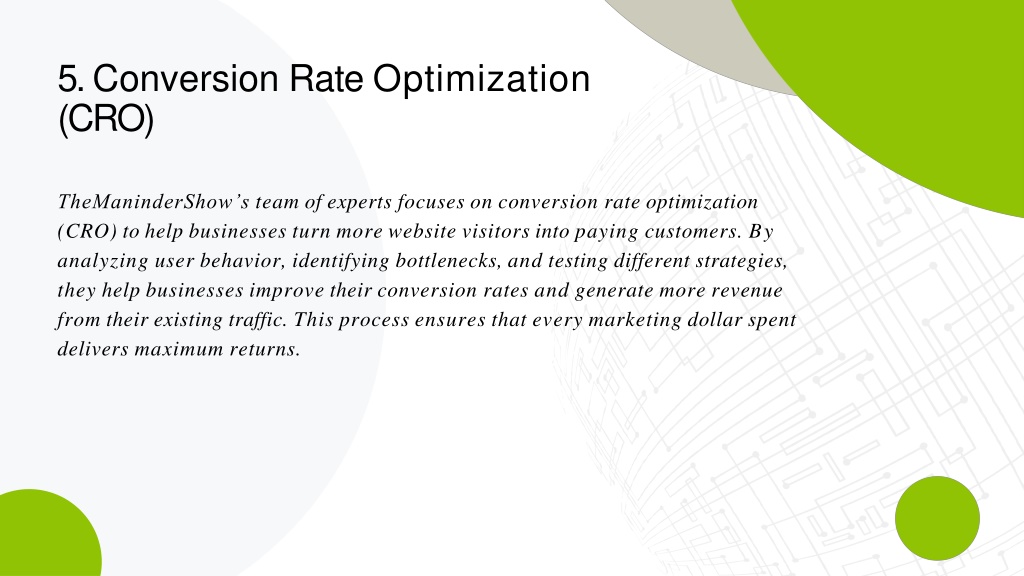 5. Conversion Rate Optimization (CRO)

TheManinderShow’s team of experts focuses on conversion rate optimization (CRO) to help businesses turn more website visitors into paying customers. By analyzing user behavior, identifying bottlenecks, and testing different strategies, they help businesses improve their conversion rates and generate more revenue from their existing traffic. This process ensures that every marketing dollar spent delivers maximum returns.